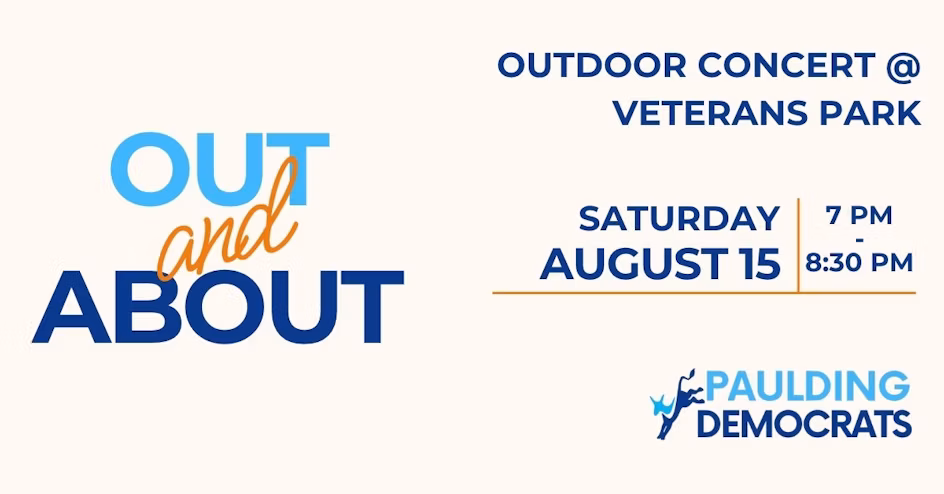 OUT and ABOUT

OUTDOOR CONCERT @ VETERANS PARK

SATURDAY AUGUST 15

7 PM - 8:30 PM

PAULDING DEMOCRATS